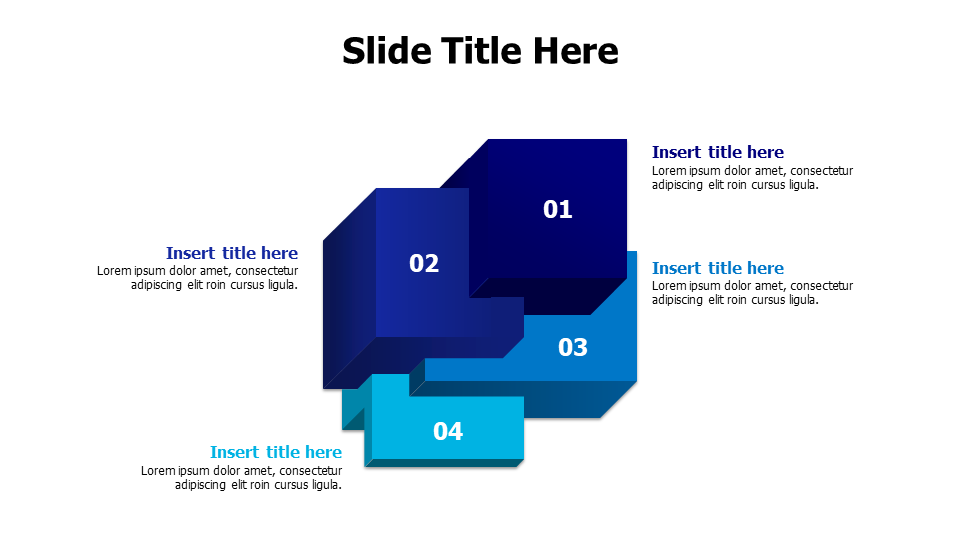 Slide Title Here

Insert title here
Lorem ipsum dolor amet, consectetur adipiscing elit roin cursus ligula.

01

Insert title here
Lorem ipsum dolor amet, consectetur adipiscing elit roin cursus ligula.

02

Insert title here
Lorem ipsum dolor amet, consectetur adipiscing elit roin cursus ligula.

03

04

Insert title here
Lorem ipsum dolor amet, consectetur adipiscing elit roin cursus ligula.